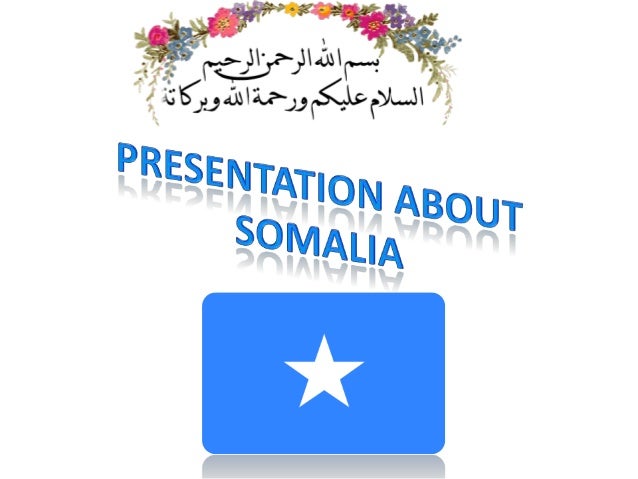 بسم الله الرحمن الرحيم
السلام عليكم ورحمة الله وبركاته

PRESENTATION ABOUT SOMALIA